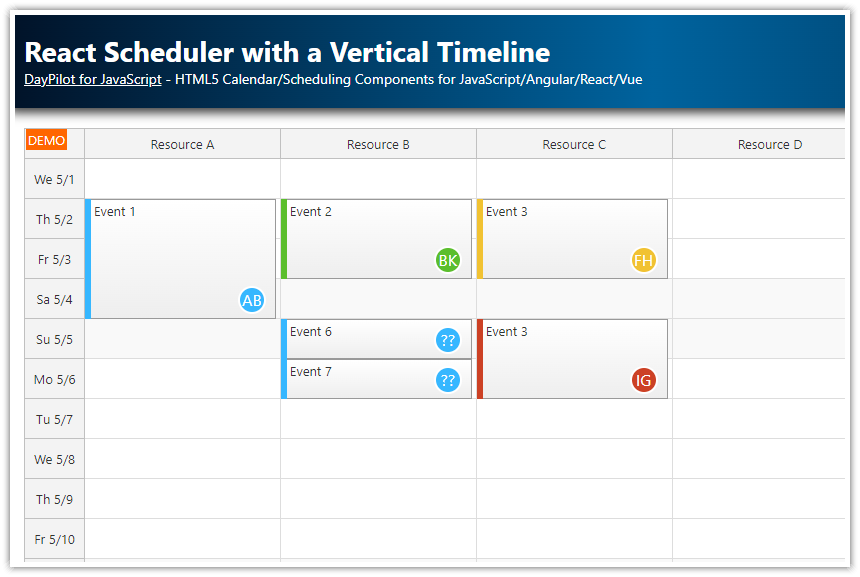 React Scheduler with a Vertical Timeline
DayPilot for JavaScript - HTML5 Calendar/Scheduling Components for JavaScript/Angular/React/Vue

| DEMO | Resource A | Resource B | Resource C | Resource D |
|---|---|---|---|---|
| We 5/1 | | | | |
| Th 5/2 | Event 1 | Event 2 | Event 3 | |
| Fr 5/3 | | BK | FH | |
| Sa 5/4 | AB | | | |
| Su 5/5 | | Event 6 ?? | Event 3 | |
| Mo 5/6 | | Event 7 ?? | IG | |
| Tu 5/7 | | | | |
| We 5/8 | | | | |
| Th 5/9 | | | | |
| Fr 5/10 | | | | |